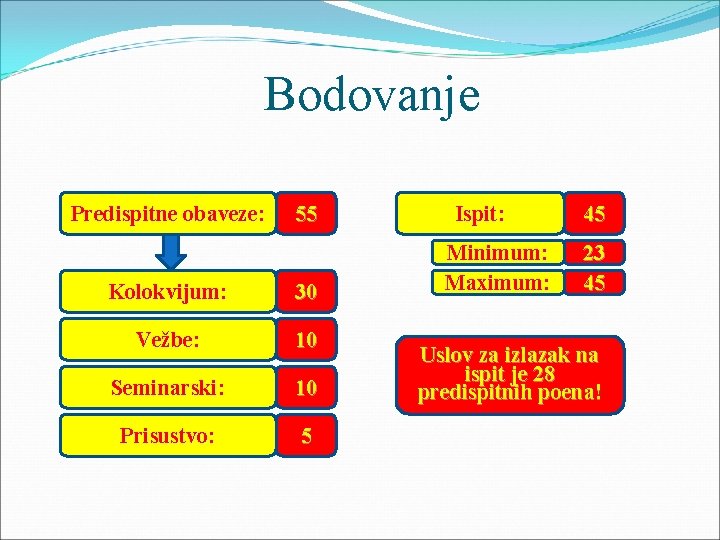 Bodovanje

Predispitne obaveze: 55

Kolokvijum: 30

Vežbe: 10

Seminarski: 10

Prisustvo: 5

Ispit: 45

Minimum: 23

Maximum: 45

Uslov za izlazak na ispit je 28 predispitnih poena!